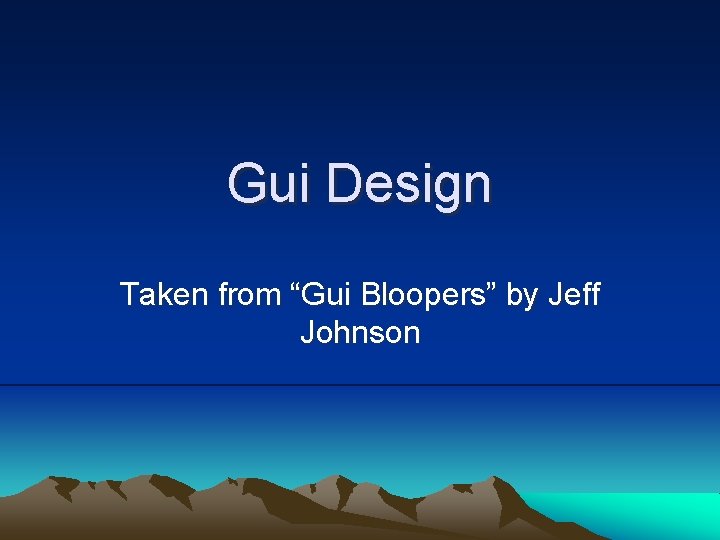 Gui Design

Taken from “Gui Bloopers” by Jeff Johnson